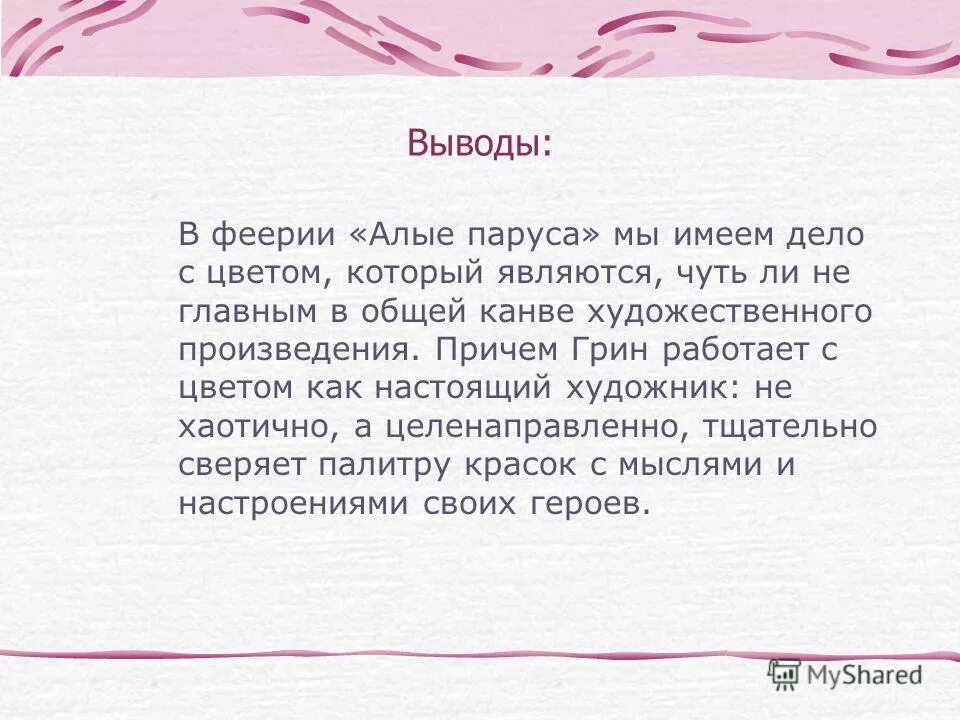 Выводы:

В феерии «Алые паруса» мы имеем дело с цветом, который являются, чуть ли не главным в общей канве художественного произведения. Причем Грин работает с цветом как настоящий художник: не хаотично, а целенаправленно, тщательно сверяет палитру красок с мыслями и настроениями своих героев.

MyShared